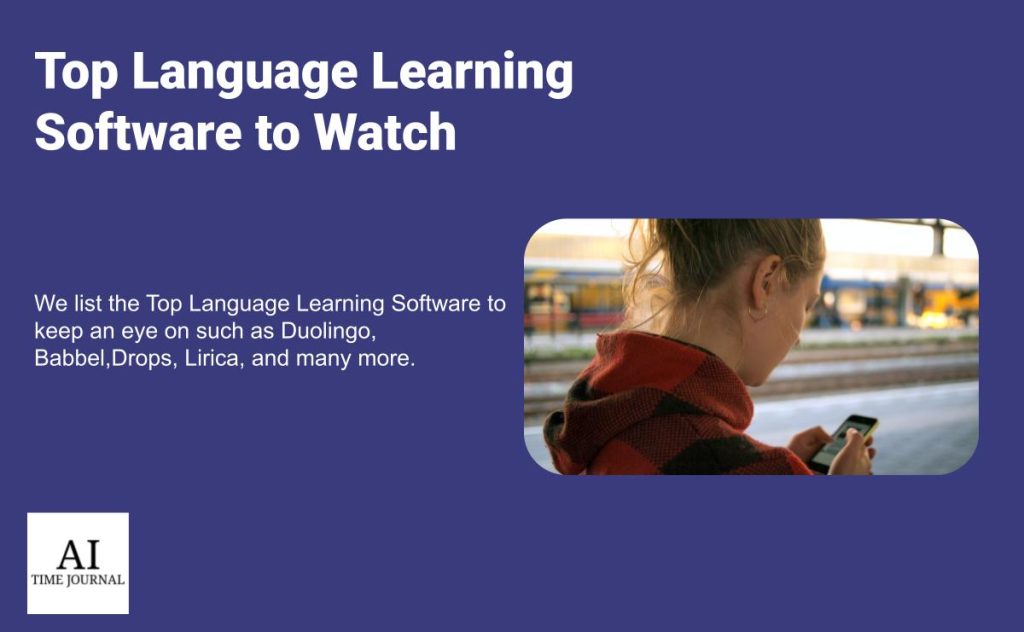 Top Language Learning Software to Watch

We list the Top Language Learning Software to keep an eye on such as Duolingo, Babbel,Drops, Lirica, and many more.

AI
TIME JOURNAL